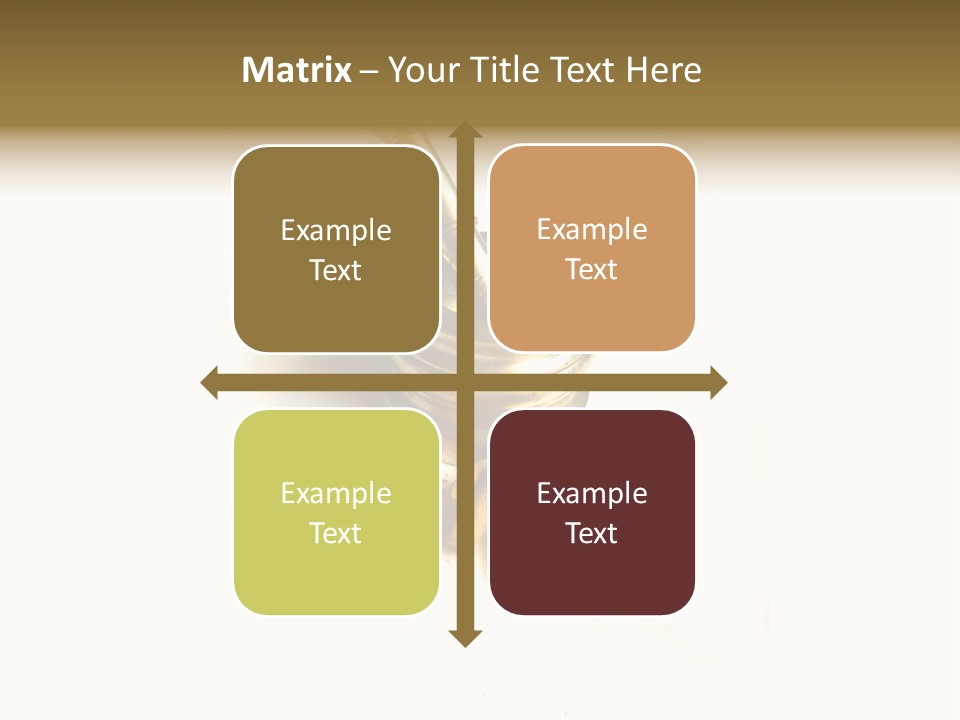 Matrix – Your Title Text Here

Example Text

Example Text

Example Text

Example Text